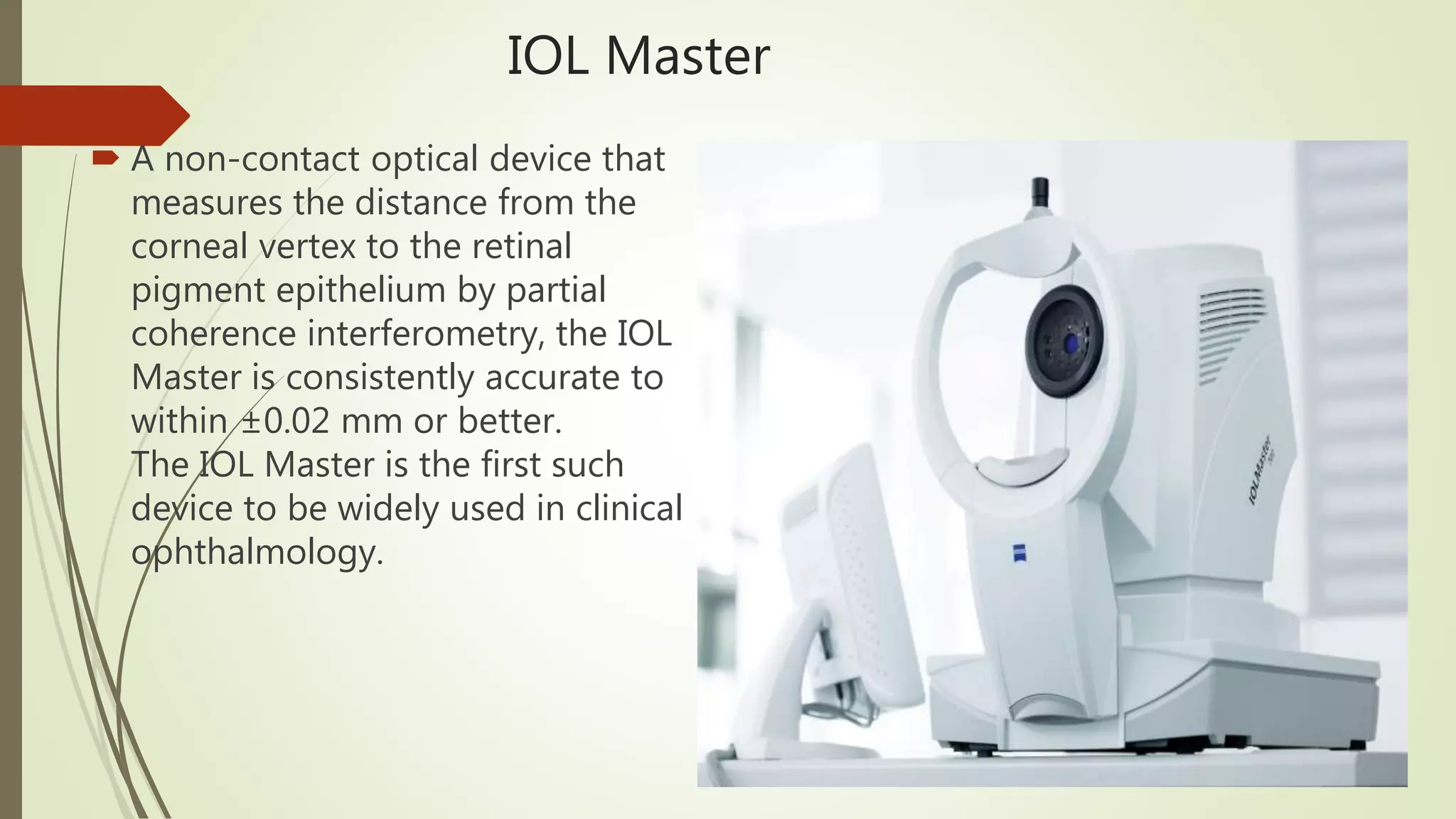 IOL Master

A non-contact optical device that measures the distance from the corneal vertex to the retinal pigment epithelium by partial coherence interferometry, the IOL Master is consistently accurate to within ±0.02 mm or better.
The IOL Master is the first such device to be widely used in clinical ophthalmology.

IOLMaster 700